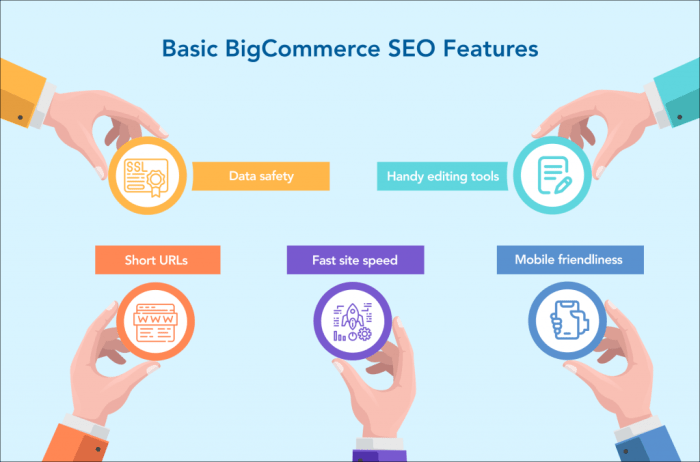 Basic BigCommerce SEO Features

SSL

Data safety

Handy editing tools

Short URLs

Fast site speed

Mobile friendliness

WWW